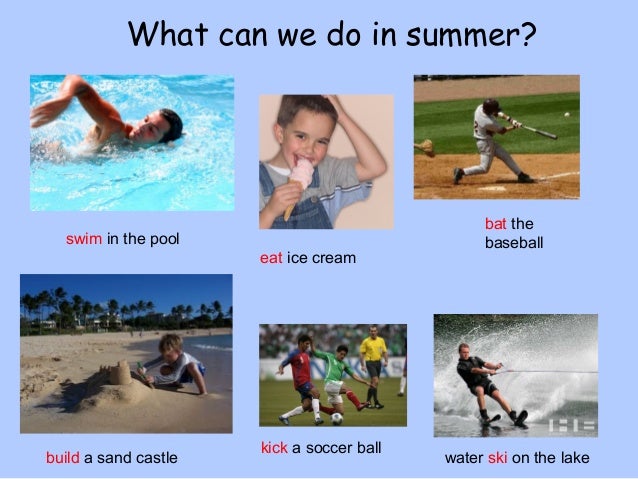 What can we do in summer?

swim in the pool

eat ice cream

bat the baseball

build a sand castle

kick a soccer ball

water ski on the lake